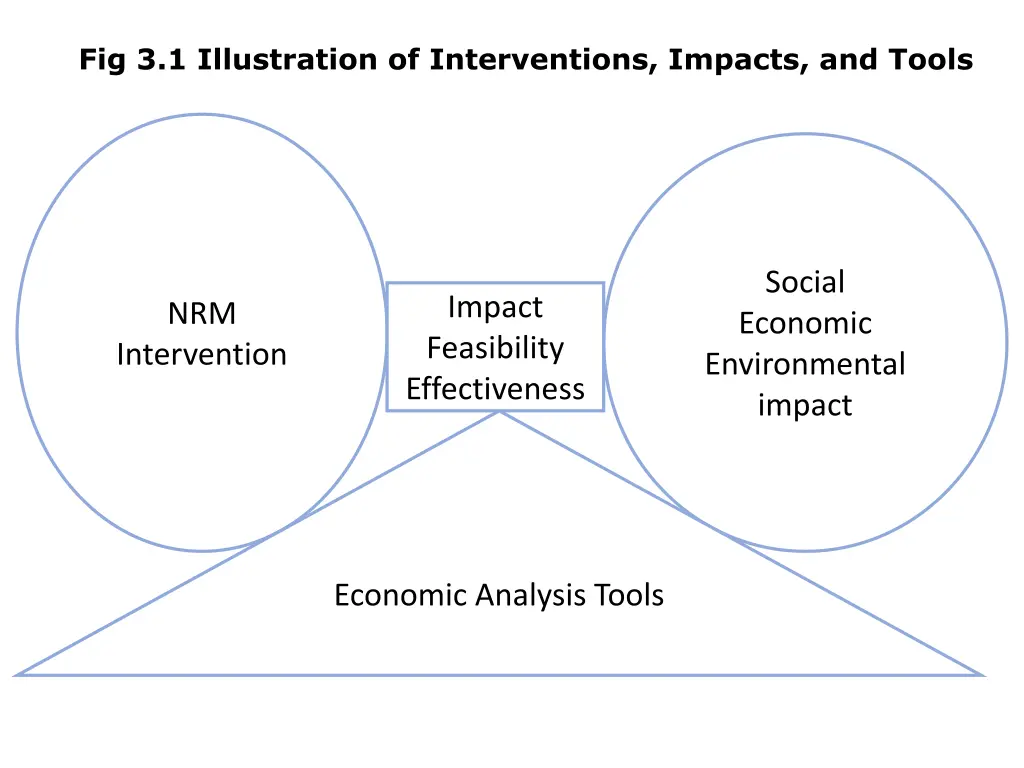 Fig 3.1 Illustration of Interventions, Impacts, and Tools

NRM
Intervention

Impact
Feasibility
Effectiveness

Social
Economic
Environmental
impact

Economic Analysis Tools